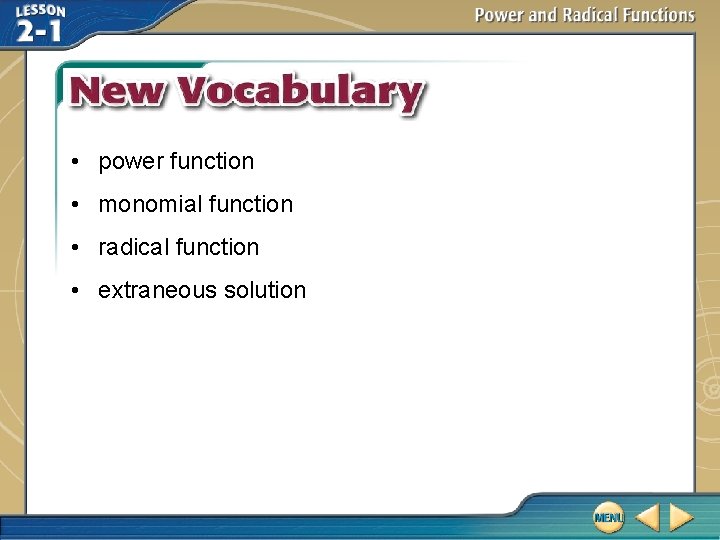 LESSON 2-1

Power and Radical Functions

New Vocabulary

• power function
• monomial function
• radical function
• extraneous solution

MENU